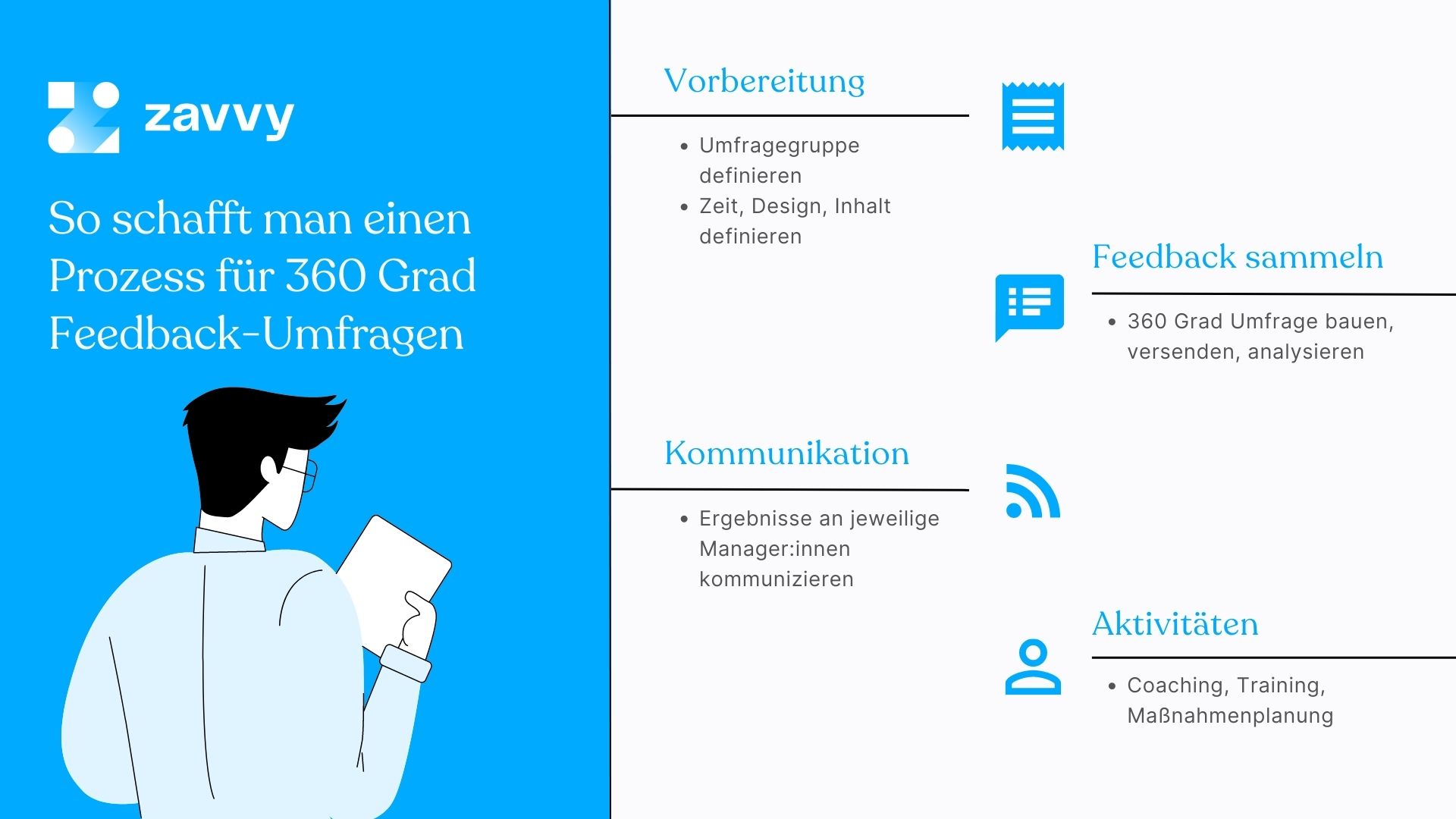 zavvy

So schafft man einen Prozess für 360 Grad Feedback-Umfragen

Vorbereitung

- Umfragegruppe definieren
- Zeit, Design, Inhalt definieren

Feedback sammeln

- 360 Grad Umfrage bauen, versenden, analysieren

Kommunikation

- Ergebnisse an jeweilige Manager:innen kommunizieren

Aktivitäten

- Coaching, Training, Maßnahmenplanung